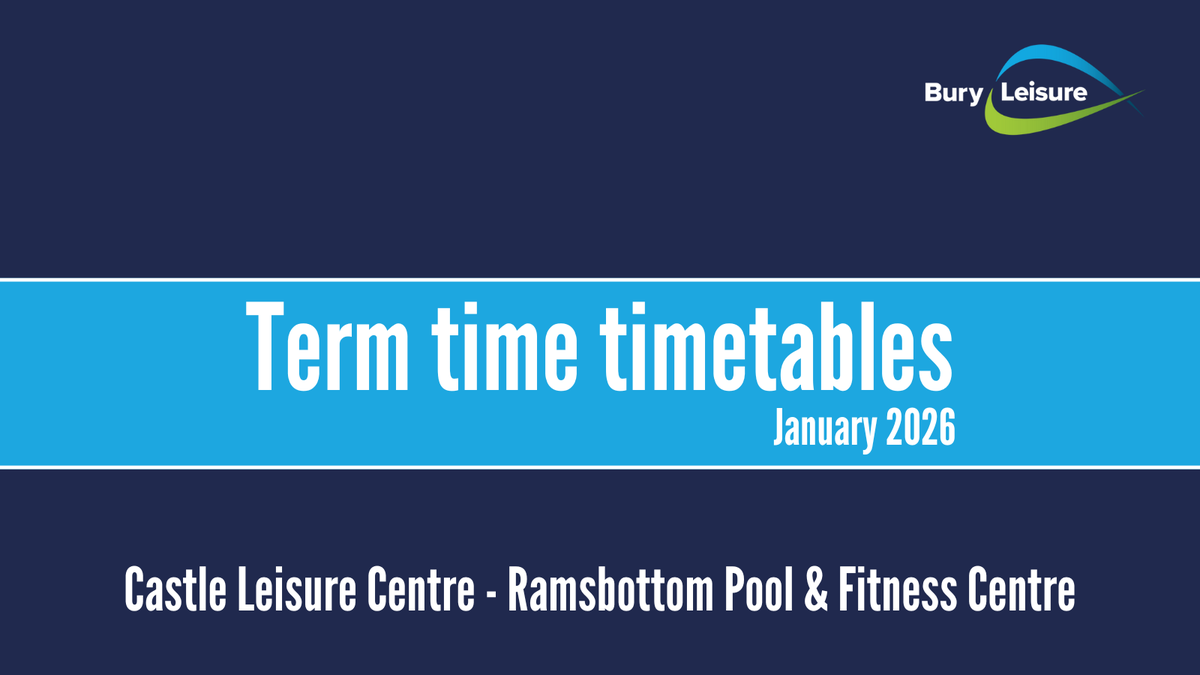 Bury Leisure

Term time timetables

January 2026

Castle Leisure Centre - Ramsbottom Pool & Fitness Centre